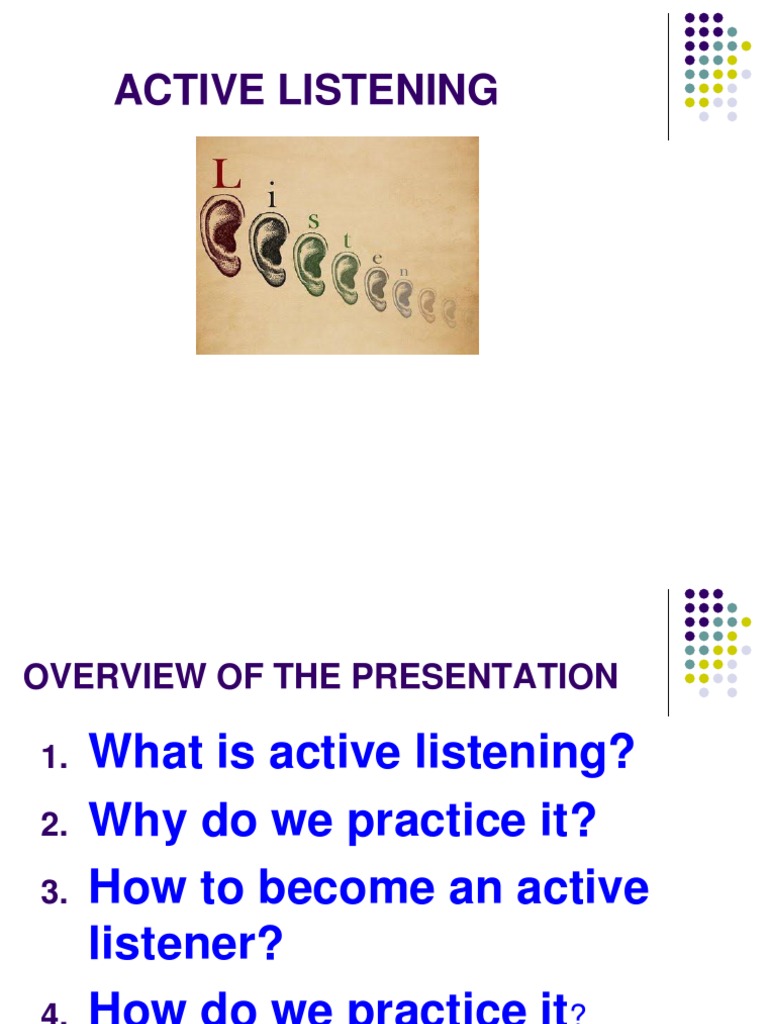 ACTIVE LISTENING

L i s t e n

OVERVIEW OF THE PRESENTATION

1. What is active listening?
2. Why do we practice it?
3. How to become an active listener?
4. How do we practice it?